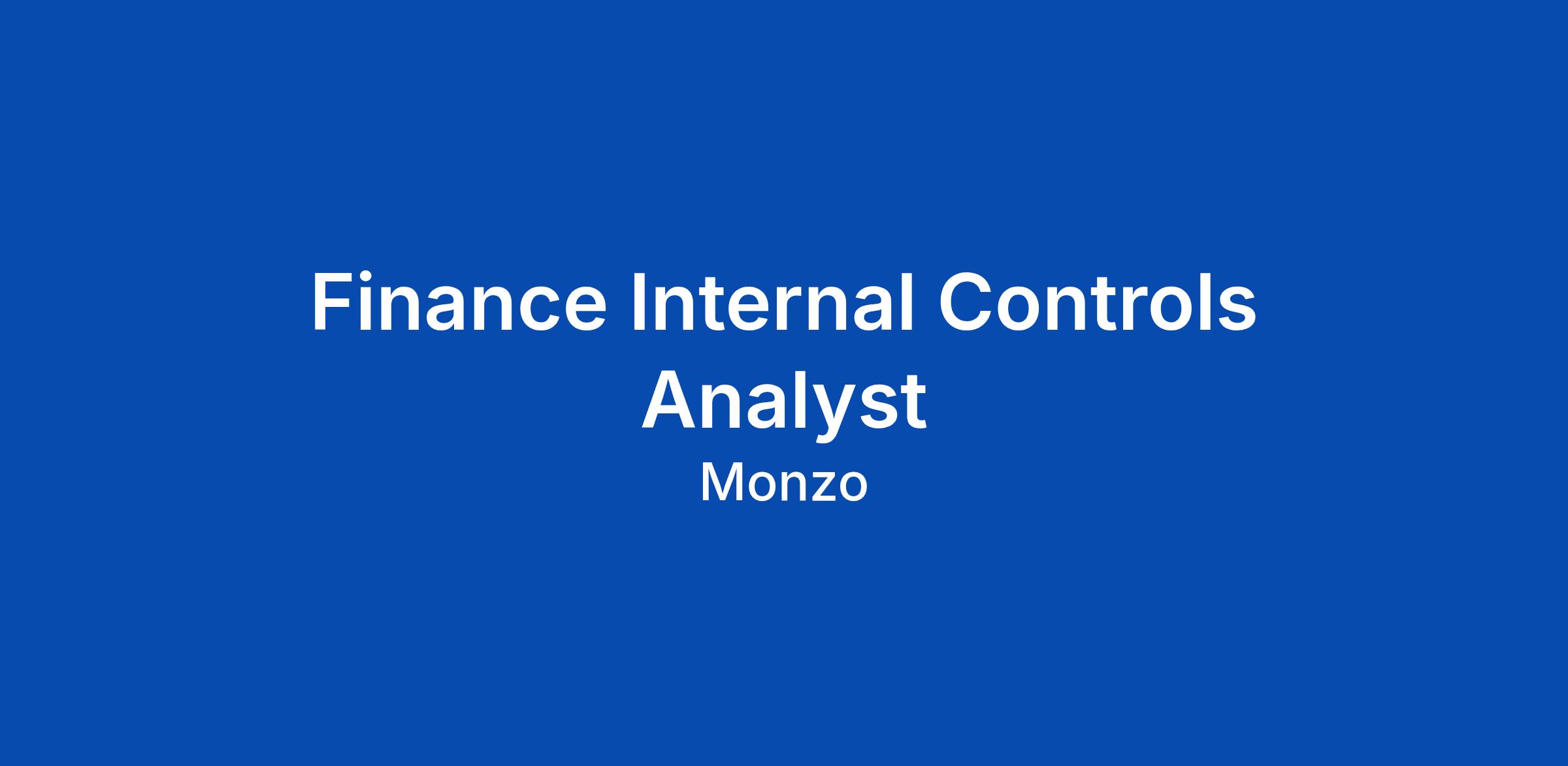 Finance Internal Controls Analyst

Monzo